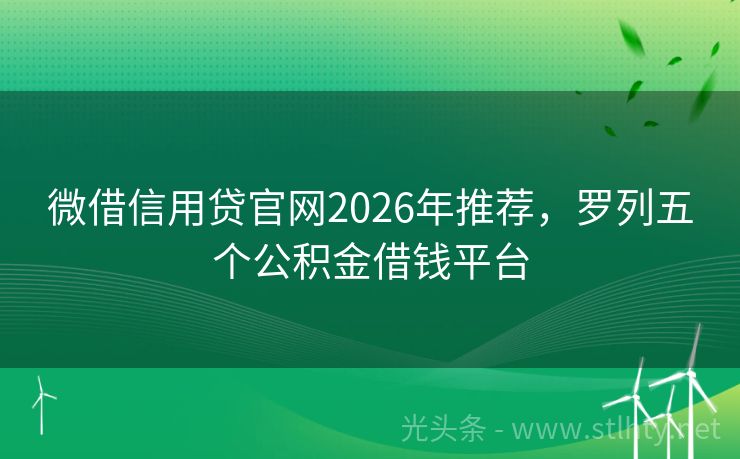 微借信用贷官网2026年推荐，罗列五个公积金借钱平台

光头条 - www.stlhty.net